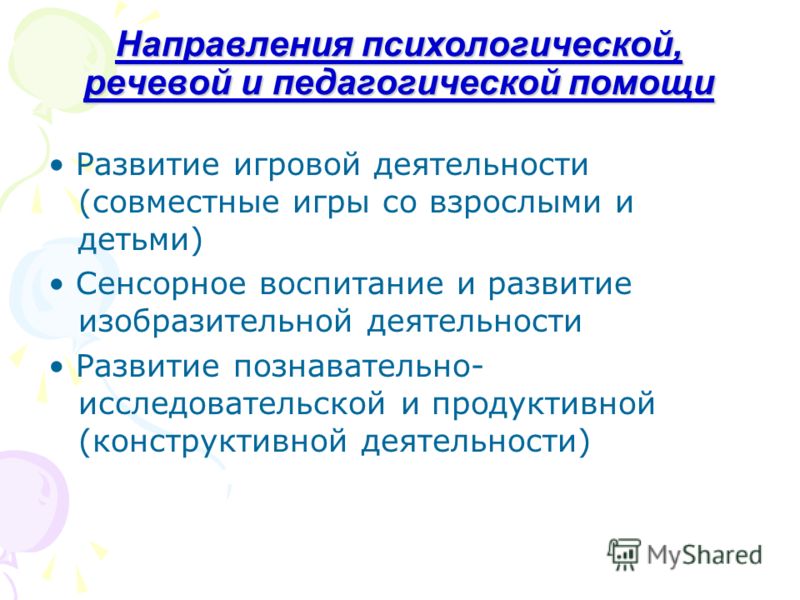 Направления психологической, речевой и педагогической помощи

• Развитие игровой деятельности (совместные игры со взрослыми и детьми)

• Сенсорное воспитание и развитие изобразительной деятельности

• Развитие познавательно-исследовательской и продуктивной (конструктивной деятельности)

MyShared